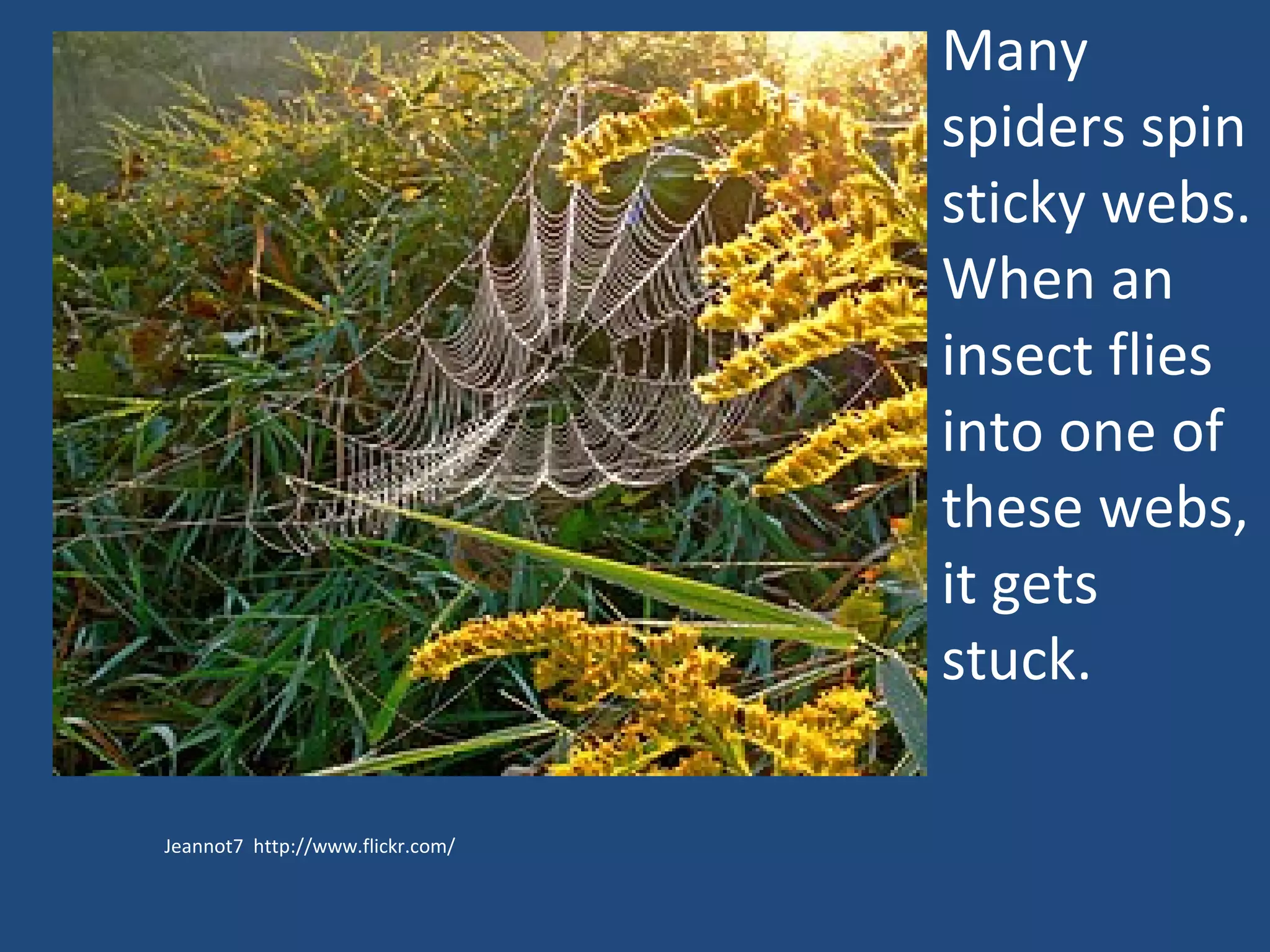 Many spiders spin sticky webs. When an insect flies into one of these webs, it gets stuck.

Jeannot7 http://www.flickr.com/